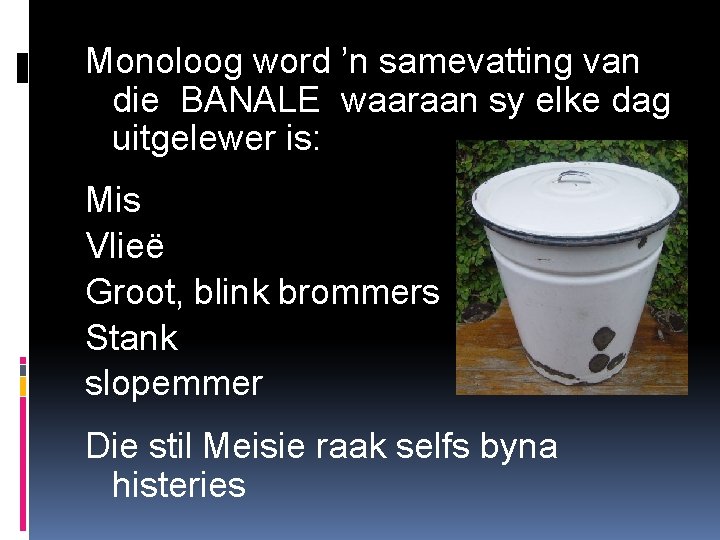 Monoloog word ’n samevatting van die BANALE waaraan sy elke dag uitgelewer is:

Mis
Vlieë
Groot, blink brommers
Stank
slopemmer

Die stil Meisie raak selfs byna histeries